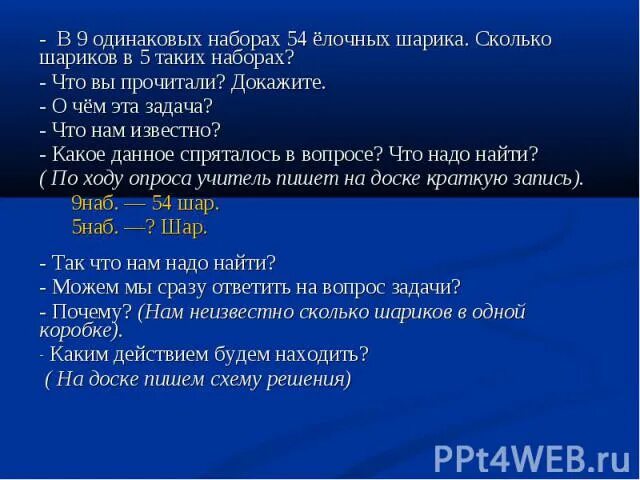 - В 9 одинаковых наборах 54 ёлочных шарика. Сколько шариков в 5 таких наборах?
- Что вы прочитали? Докажите.
- О чём эта задача?
- Что нам известно?
- Какое данное спряталось в вопросе? Что надо найти?
( По ходу опроса учитель пишет на доске краткую запись).
9наб. — 54 шар.
5наб. —? Шар.

- Так что нам надо найти?
- Можем мы сразу ответить на вопрос задачи?
- Почему? (Нам неизвестно сколько шариков в одной коробке).
- Каким действием будем находить?
( На доске пишем схему решения)

PPt4WEB.ru